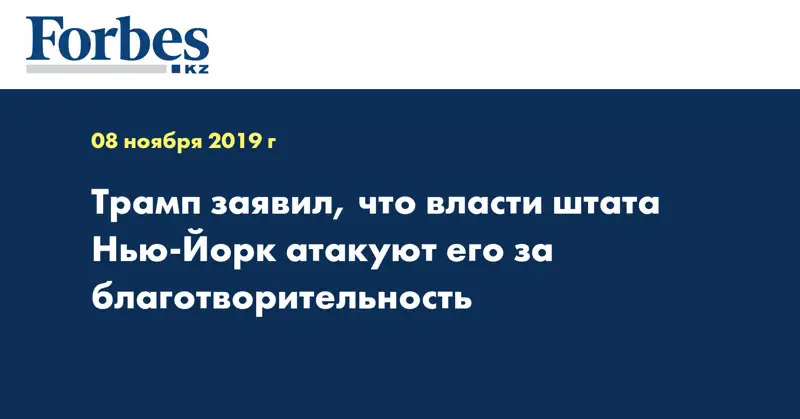 Forbes
KZ

08 ноября 2019 г

Трамп заявил, что власти штата Нью-Йорк атакуют его за благотворительность